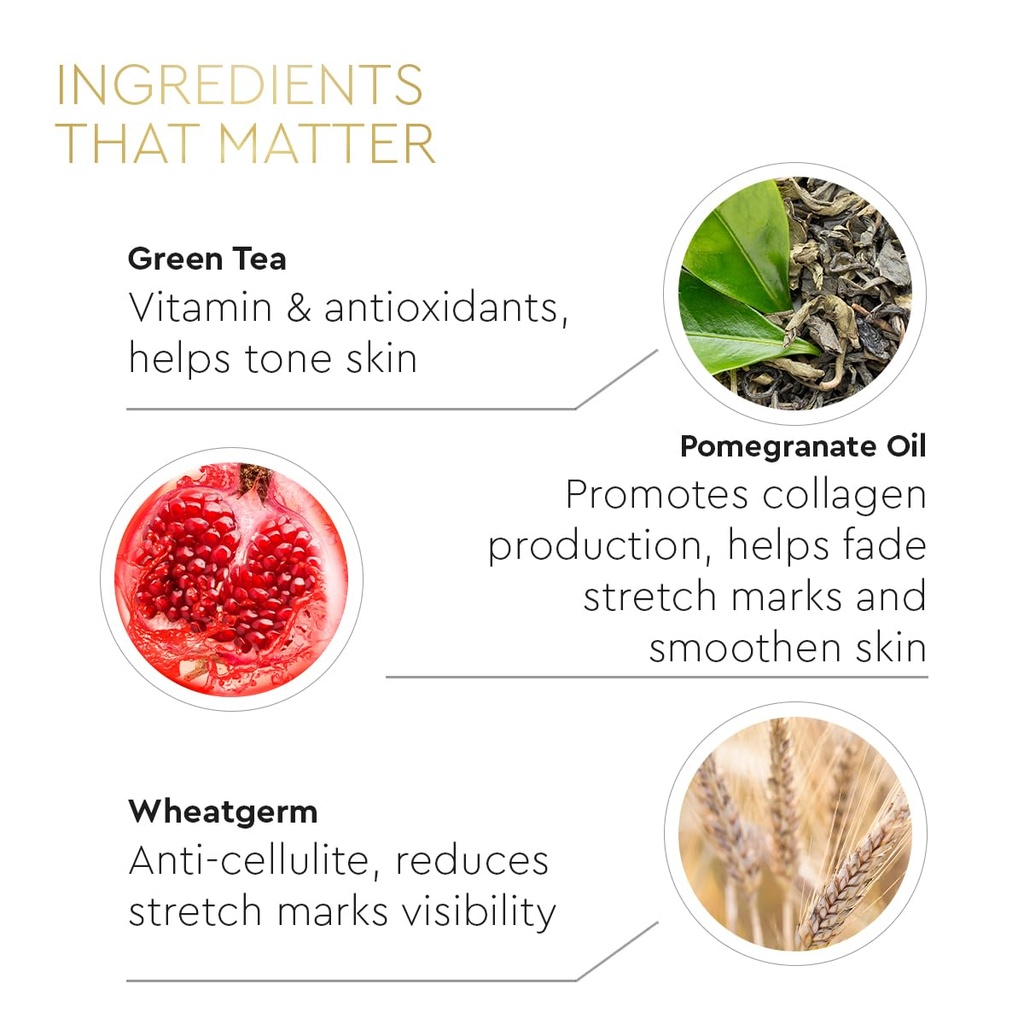 INGREDIENTS
THAT MATTER

Green Tea
Vitamin & antioxidants, helps tone skin

Pomegranate Oil
Promotes collagen production, helps fade stretch marks and smoothen skin

Wheatgerm
Anti-cellulite, reduces stretch marks visibility